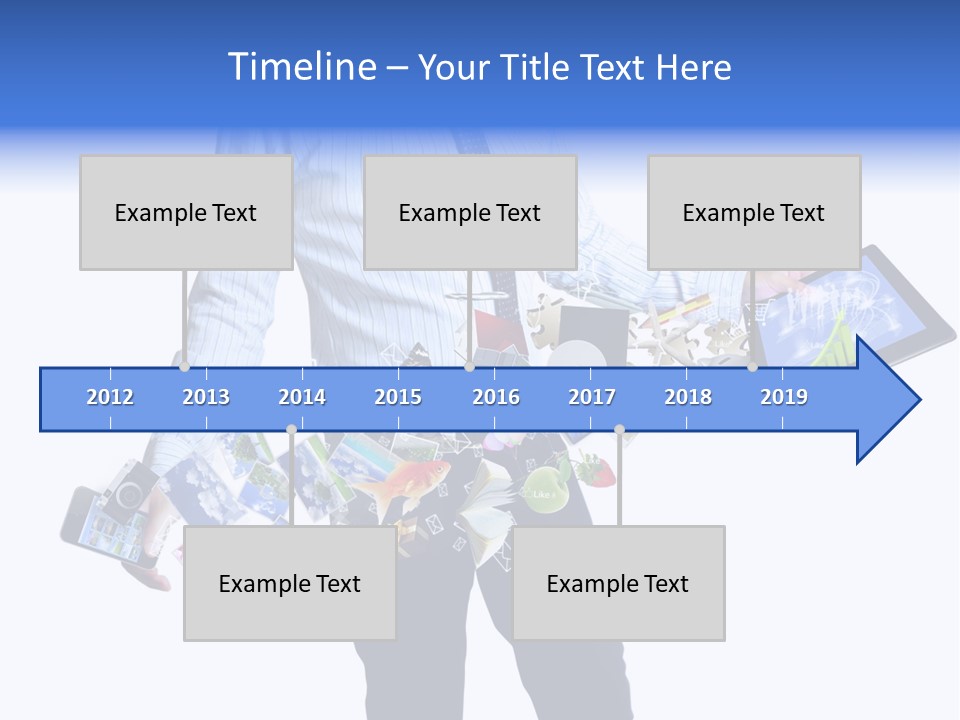 Timeline – Your Title Text Here

Example Text

Example Text

Example Text

2012 2013 2014 2015 2016 2017 2018 2019

Example Text

Example Text